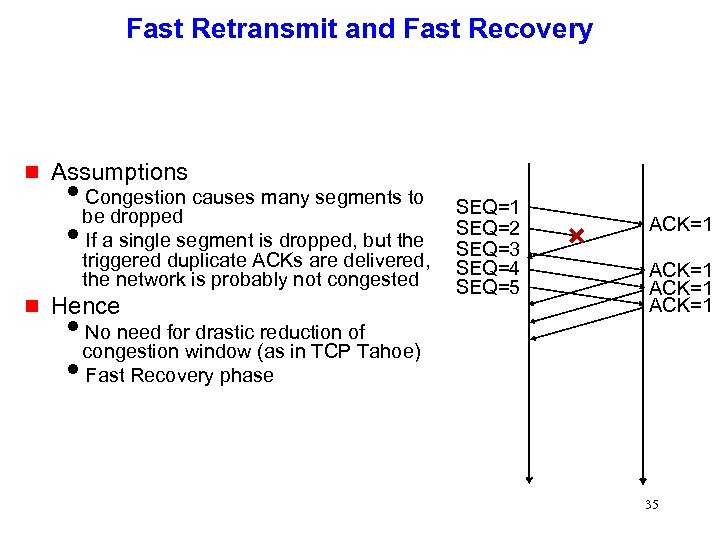 Fast Retransmit and Fast Recovery

Assumptions

Congestion causes many segments to be dropped

If a single segment is dropped, but the triggered duplicate ACKs are delivered, the network is probably not congested

Hence

No need for drastic reduction of congestion window (as in TCP Tahoe)

Fast Recovery phase

SEQ=1
SEQ=2
SEQ=3
SEQ=4
SEQ=5

ACK=1
ACK=1
ACK=1
ACK=1

35